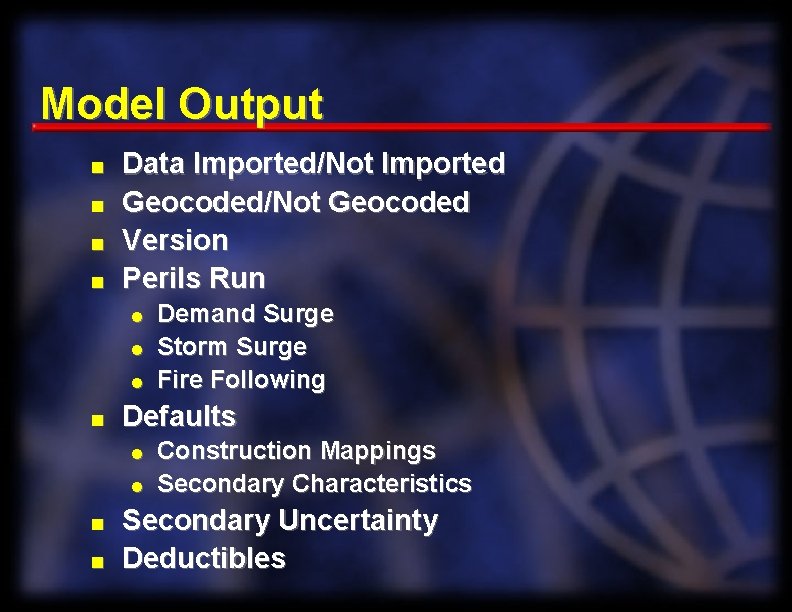 Model Output

- Data Imported/Not Imported
- Geocoded/Not Geocoded
- Version
- Perils Run
  - Demand Surge
  - Storm Surge
  - Fire Following
- Defaults
  - Construction Mappings
  - Secondary Characteristics
- Secondary Uncertainty
- Deductibles